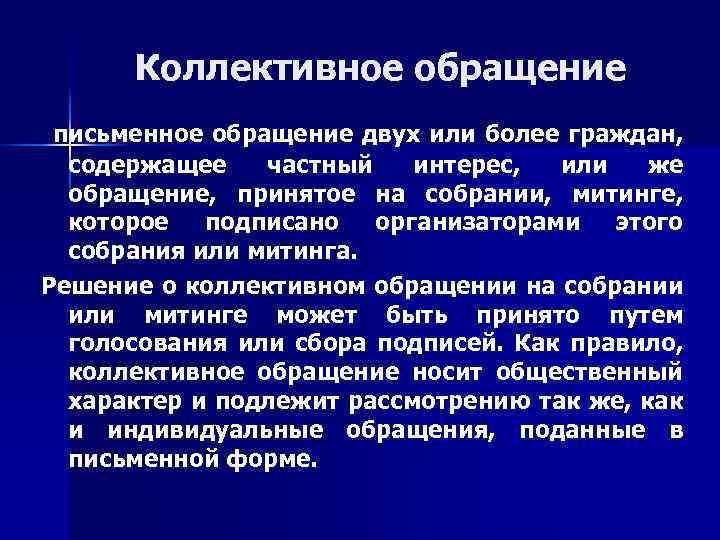 Коллективное обращение

письменное обращение двух или более граждан, содержащее частный интерес, или же обращение, принятое на собрании, митинге, которое подписано организаторами этого собрания или митинга.

Решение о коллективном обращении на собрании или митинге может быть принято путем голосования или сбора подписей. Как правило, коллективное обращение носит общественный характер и подлежит рассмотрению так же, как и индивидуальные обращения, поданные в письменной форме.